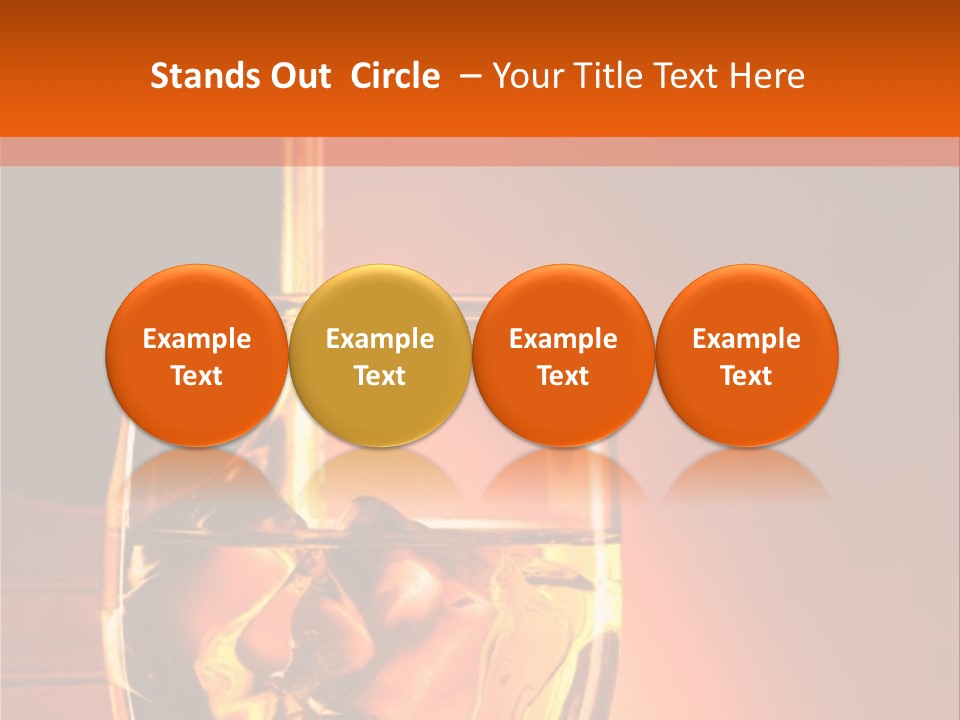 Stands Out  Circle  – Your Title Text Here

Example Text

Example Text

Example Text

Example Text